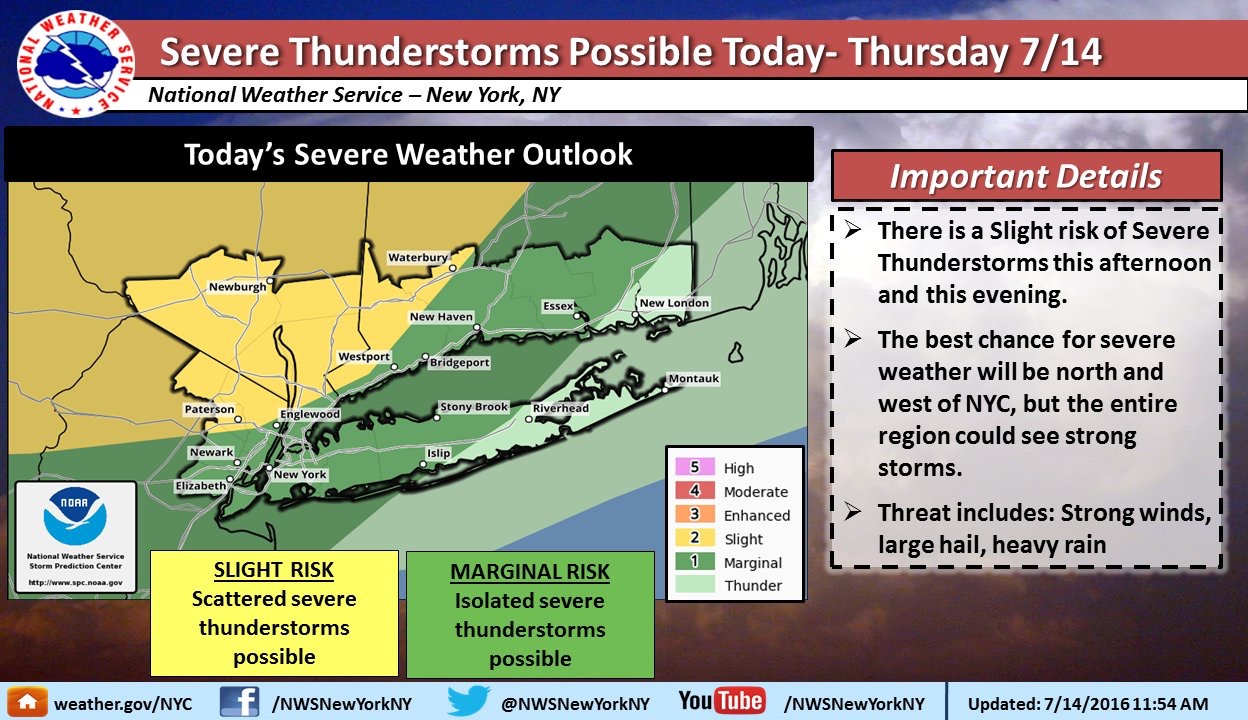 NATIONAL WEATHER SERVICE

Severe Thunderstorms Possible Today- Thursday 7/14

National Weather Service – New York, NY

Today's Severe Weather Outlook

Waterbury
Newburgh
Essex
New London
New Haven
Westport
Bridgeport
Montauk
Paterson
Englewood
Stony Brook
Riverhead
Newark
Islip
New York
Elizabeth

NOAA
National Weather Service
Storm Prediction Center
http://www.spc.noaa.gov

5 High
4 Moderate
3 Enhanced
2 Slight
1 Marginal
Thunder

SLIGHT RISK
Scattered severe thunderstorms possible

MARGINAL RISK
Isolated severe thunderstorms possible

Important Details

➢ There is a Slight risk of Severe Thunderstorms this afternoon and this evening.

➢ The best chance for severe weather will be north and west of NYC, but the entire region could see strong storms.

➢ Threat includes: Strong winds, large hail, heavy rain

weather.gov/NYC /NWSNewYorkNY @NWSNewYorkNY YouTube /NWSNewYorkNY Updated: 7/14/2016 11:54 AM